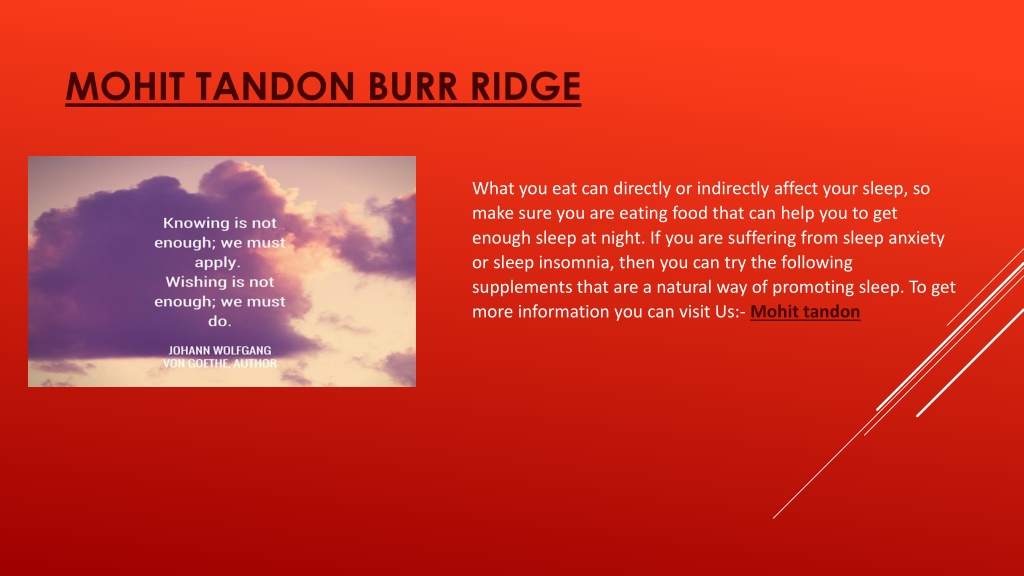 MOHIT TANDON BURR RIDGE

Knowing is not enough; we must apply.
Wishing is not enough; we must do.

JOHANN WOLFGANG VON GOETHE, AUTHOR

What you eat can directly or indirectly affect your sleep, so make sure you are eating food that can help you to get enough sleep at night. If you are suffering from sleep anxiety or sleep insomnia, then you can try the following supplements that are a natural way of promoting sleep. To get more information you can visit Us:- Mohit tandon